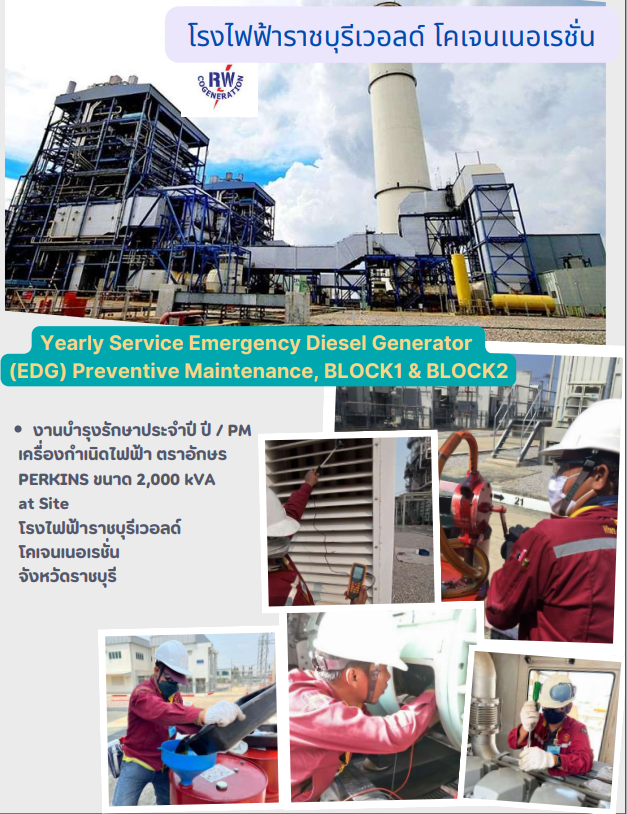 โรงไฟฟ้าราชบุรีเวอลด์ โคเจนเนอเรชั่น

RW COGENERATION

Yearly Service Emergency Diesel Generator (EDG) Preventive Maintenance, BLOCK1 & BLOCK2

• งานบำรุงรักษาประจำปี ปี / PM เครื่องกำเนิดไฟฟ้า ตราอักษร PERKINS ขนาด 2,000 kVA at Site โรงไฟฟ้าราชบุรีเวอลด์ โคเจนเนอเรชั่น จังหวัดราชบุรี

21